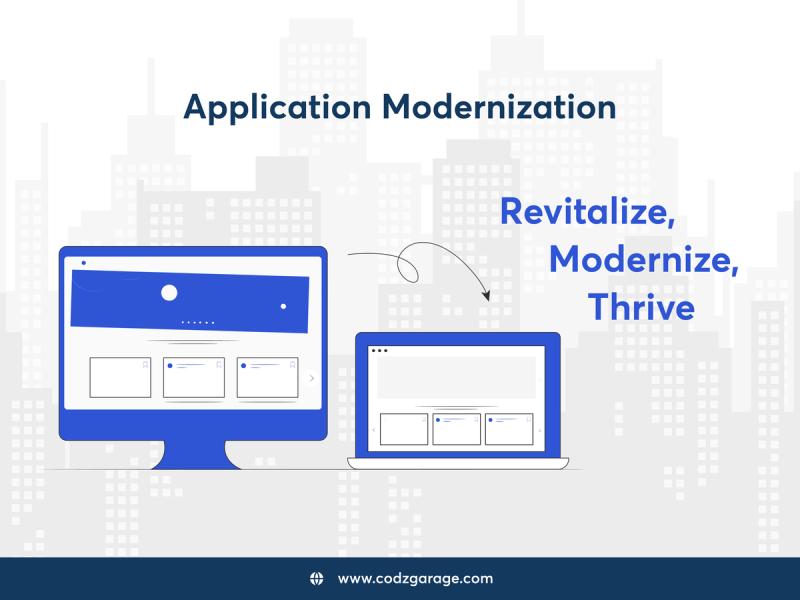 Application Modernization

Revitalize,
Modernize,
Thrive

www.codzgarage.com